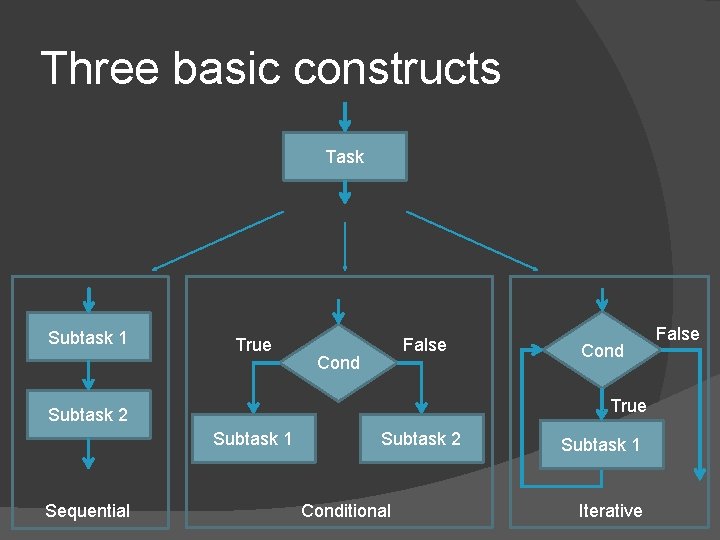 Three basic constructs

Task

Subtask 1

Subtask 2

Sequential

True

Cond

False

Subtask 1

Subtask 2

Conditional

Cond

False

True

Subtask 1

Iterative